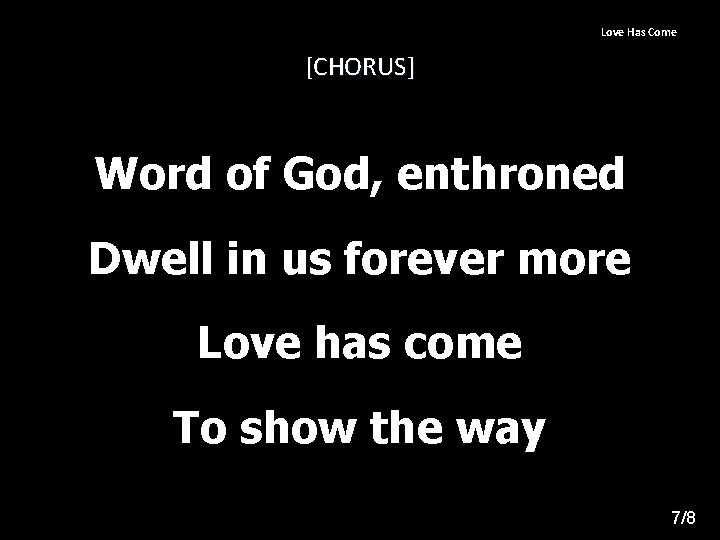 Love Has Come

[CHORUS]

Word of God, enthroned
Dwell in us forever more
Love has come
To show the way

7/8